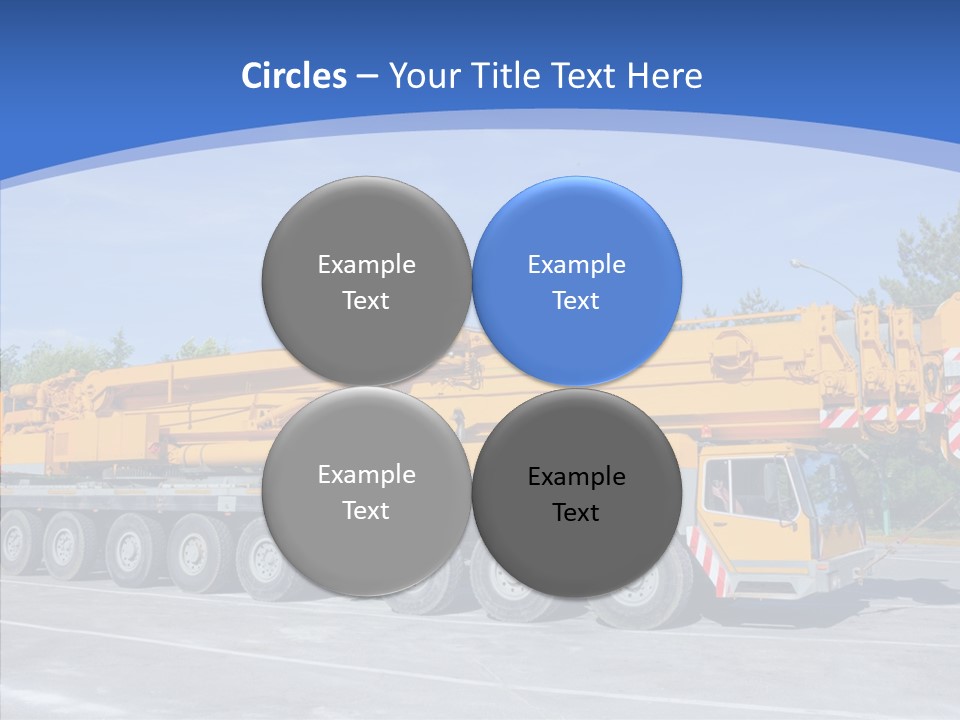 Circles – Your Title Text Here

Example Text

Example Text

Example Text

Example Text